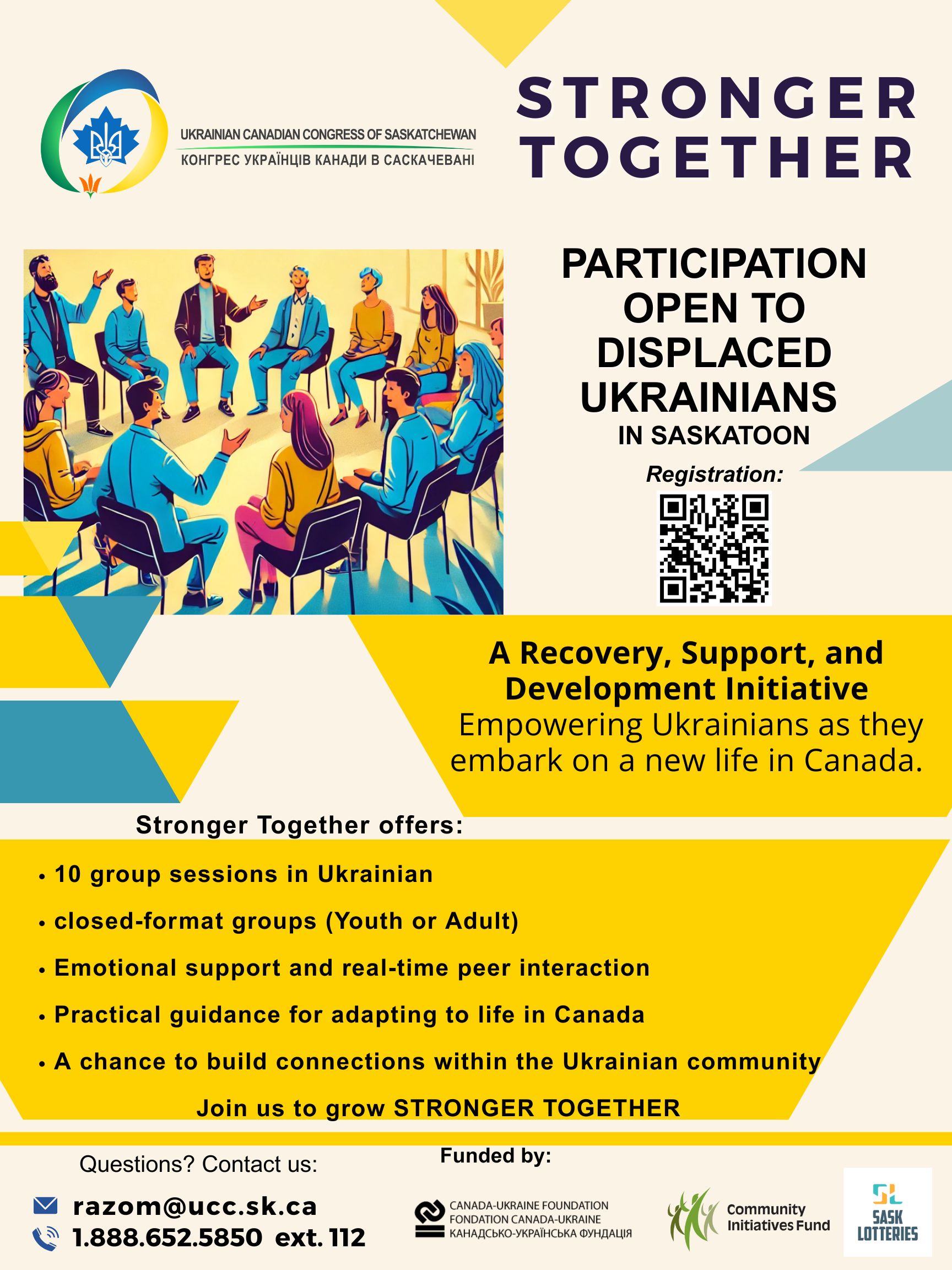 UKRAINIAN CANADIAN CONGRESS OF SASKATCHEWAN
КОНГРЕС УКРАЇНЦІВ КАНАДИ В САСКАЧЕВАНІ

STRONGER TOGETHER

PARTICIPATION OPEN TO DISPLACED UKRAINIANS
IN SASKATOON

Registration:

A Recovery, Support, and Development Initiative
Empowering Ukrainians as they embark on a new life in Canada.

Stronger Together offers:

• 10 group sessions in Ukrainian
• closed-format groups (Youth or Adult)
• Emotional support and real-time peer interaction
• Practical guidance for adapting to life in Canada
• A chance to build connections within the Ukrainian community

Join us to grow STRONGER TOGETHER

Questions? Contact us:
razom@ucc.sk.ca
1.888.652.5850 ext. 112

Funded by:
CANADA-UKRAINE FOUNDATION
FONDATION CANADA-UKRAINE
КАНАДСЬКО-УКРАЇНСЬКА ФУНДАЦІЯ

Community Initiatives Fund

SL
SASK LOTTERIES